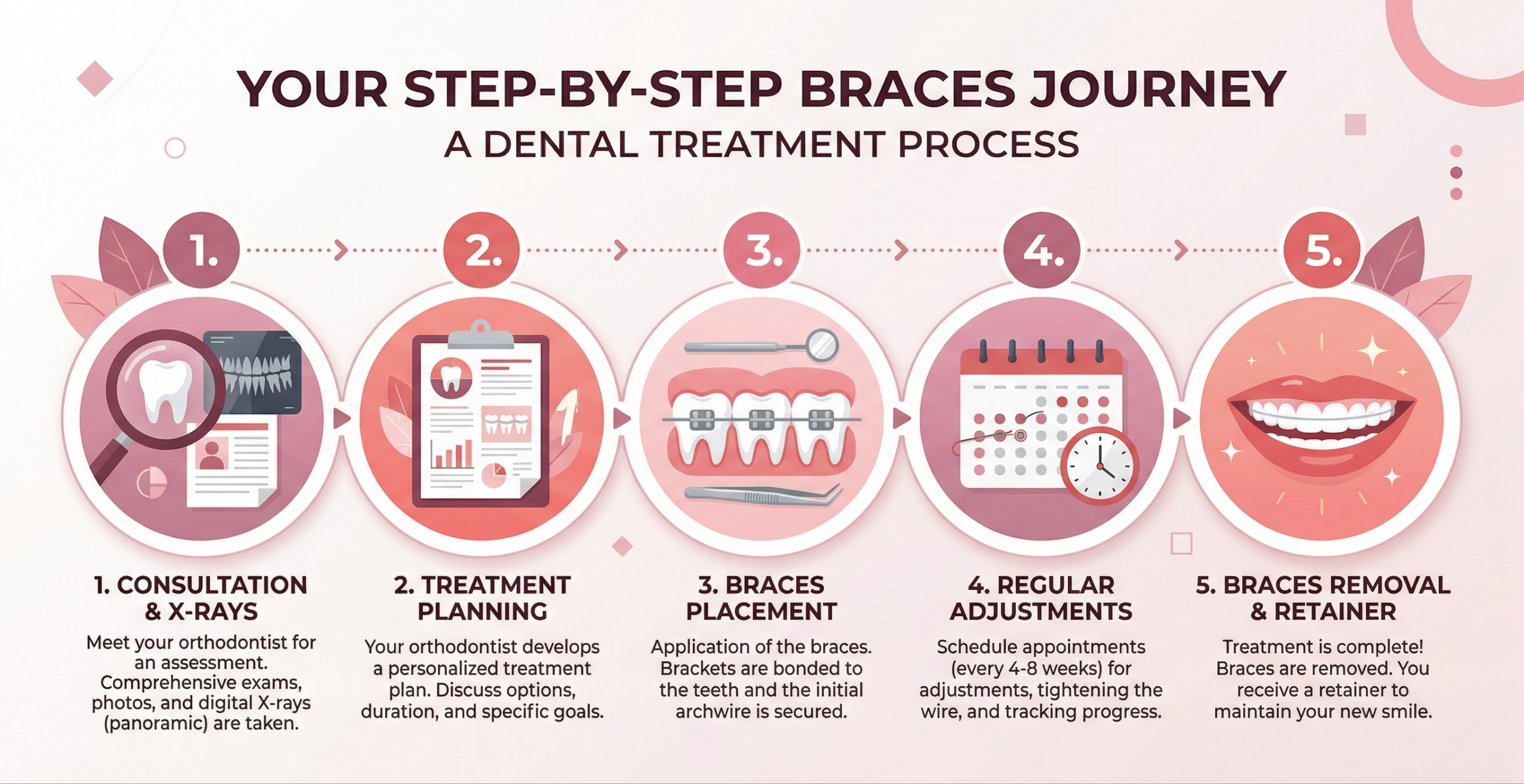 YOUR STEP-BY-STEP BRACES JOURNEY
A DENTAL TREATMENT PROCESS

1.

2.

3.

4.

5.

1. CONSULTATION & X-RAYS
Meet your orthodontist for an assessment. Comprehensive exams, photos, and digital X-rays (panoramic) are taken.

2. TREATMENT PLANNING
Your orthodontist develops a personalized treatment plan. Discuss options, duration, and specific goals.

3. BRACES PLACEMENT
Application of the braces. Brackets are bonded to the teeth and the initial archwire is secured.

4. REGULAR ADJUSTMENTS
Schedule appointments (every 4-8 weeks) for adjustments, tightening the wire, and tracking progress.

5. BRACES REMOVAL & RETAINER
Treatment is complete! Braces are removed. You receive a retainer to maintain your new smile.